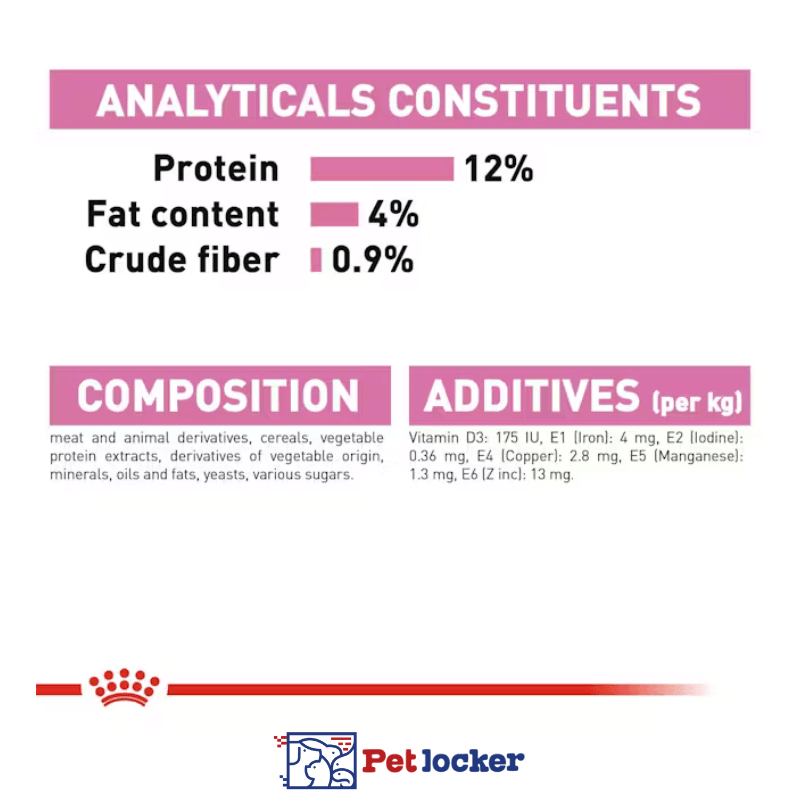 ANALYTICALS CONSTITUENTS

Protein 12%
Fat content 4%
Crude fiber 0.9%

COMPOSITION

meat and animal derivatives, cereals, vegetable protein extracts, derivatives of vegetable origin, minerals, oils and fats, yeasts, various sugars.

ADDITIVES (per kg)

Vitamin D3: 175 IU, E1 (Iron): 4 mg, E2 (Iodine): 0.36 mg, E4 (Copper): 2.8 mg, E5 (Manganese): 1.3 mg, E6 (Z inc): 13 mg.

Pet locker